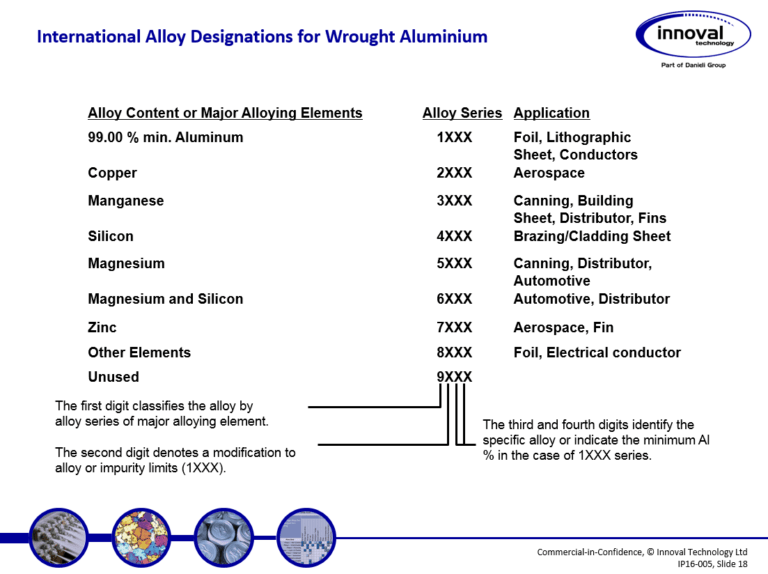 International Alloy Designations for Wrought Aluminium

innoval technology
Part of Danieli Group

| Alloy Content or Major Alloying Elements | Alloy Series | Application |
|---|---|---|
| 99.00 % min. Aluminum | 1XXX | Foil, Lithographic Sheet, Conductors |
| Copper | 2XXX | Aerospace |
| Manganese | 3XXX | Canning, Building Sheet, Distributor, Fins |
| Silicon | 4XXX | Brazing/Cladding Sheet |
| Magnesium | 5XXX | Canning, Distributor, Automotive |
| Magnesium and Silicon | 6XXX | Automotive, Distributor |
| Zinc | 7XXX | Aerospace, Fin |
| Other Elements | 8XXX | Foil, Electrical conductor |
| Unused | 9XXX | |

The first digit classifies the alloy by alloy series of major alloying element.

The second digit denotes a modification to alloy or impurity limits (1XXX).

The third and fourth digits identify the specific alloy or indicate the minimum Al % in the case of 1XXX series.

Commercial-in-Confidence, © Innoval Technology Ltd
IP16-005, Slide 18